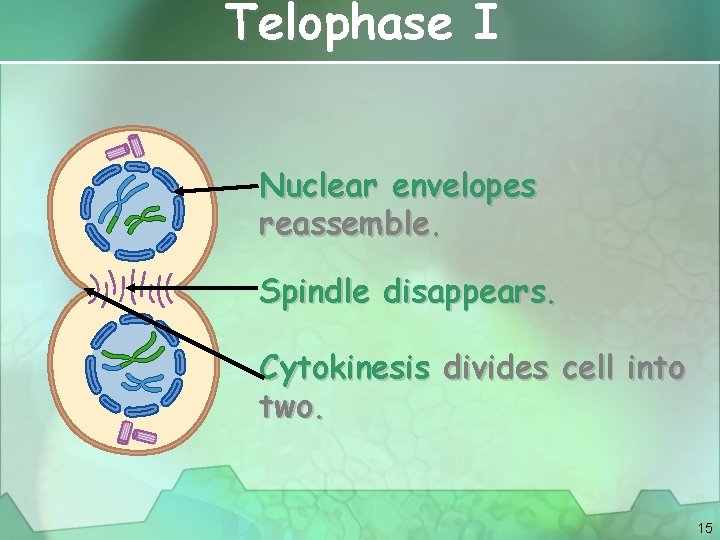 Telophase I

Nuclear envelopes reassemble.

Spindle disappears.

Cytokinesis divides cell into two.

15